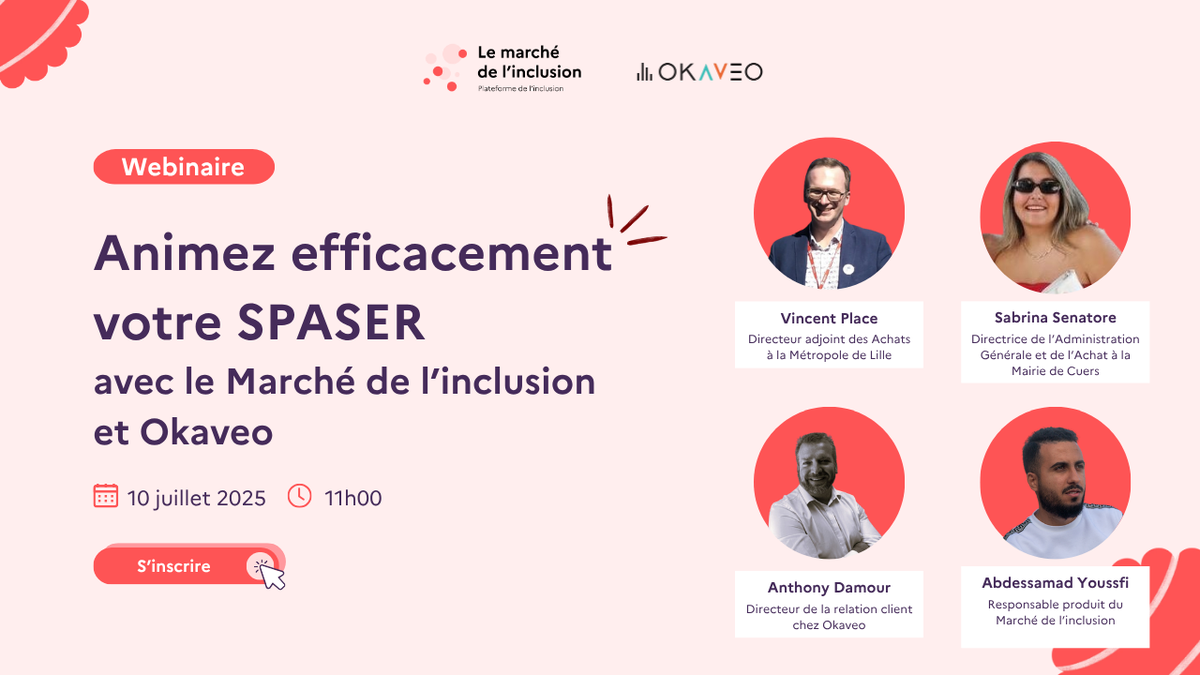 Le marché de l'inclusion
Plateforme de l'inclusion

OKAVEO

Webinaire

Animez efficacement votre SPASER
avec le Marché de l'inclusion et Okaveo

10 juillet 2025 11h00

S'inscrire

Vincent Place
Directeur adjoint des Achats à la Métropole de Lille

Sabrina Senatore
Directrice de l'Administration Générale et de l'Achat à la Mairie de Cuers

Anthony Damour
Directeur de la relation client chez Okaveo

Abdessamad Youssfi
Responsable produit du Marché de l'inclusion